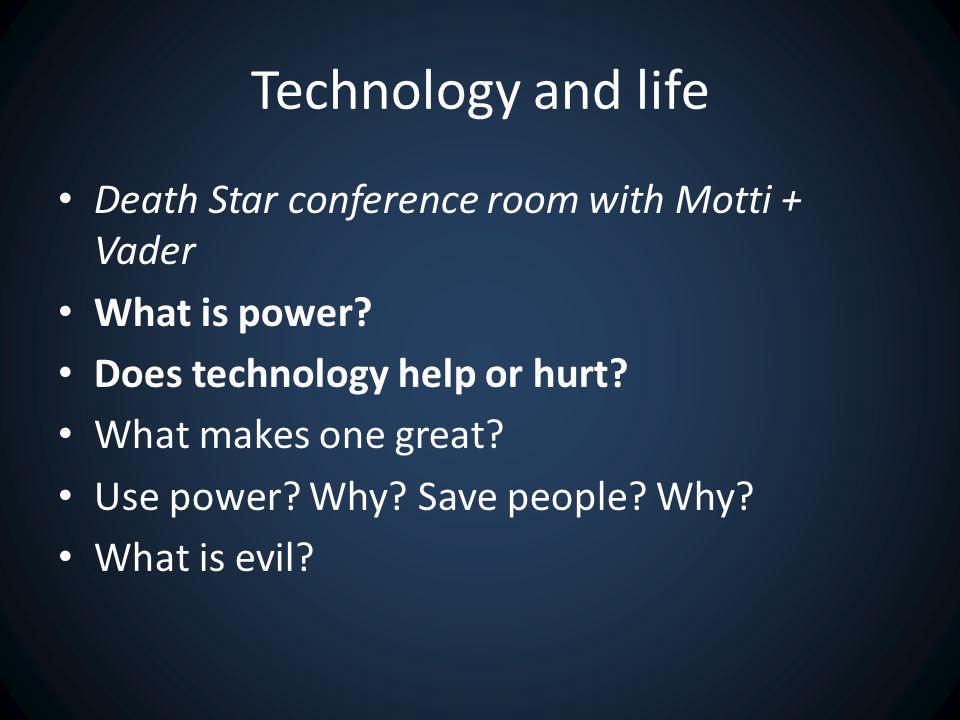 Technology and life

• Death Star conference room with Motti + Vader
• What is power?
• Does technology help or hurt?
• What makes one great?
• Use power? Why? Save people? Why?
• What is evil?